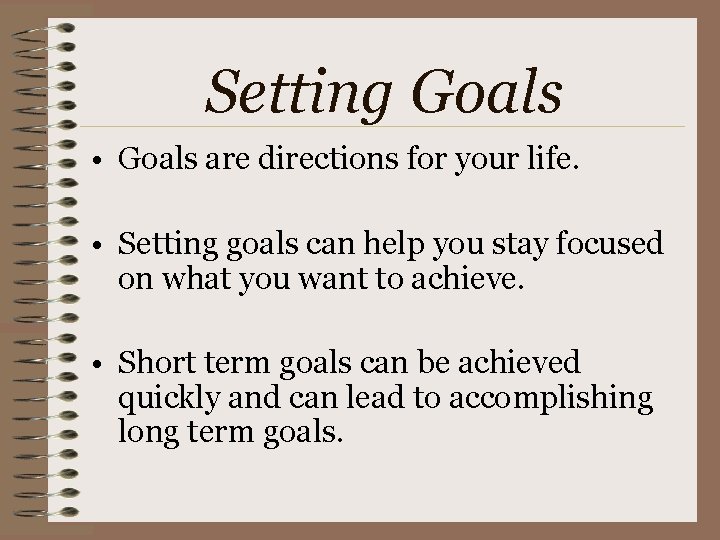 Setting Goals

• Goals are directions for your life.

• Setting goals can help you stay focused on what you want to achieve.

• Short term goals can be achieved quickly and can lead to accomplishing long term goals.